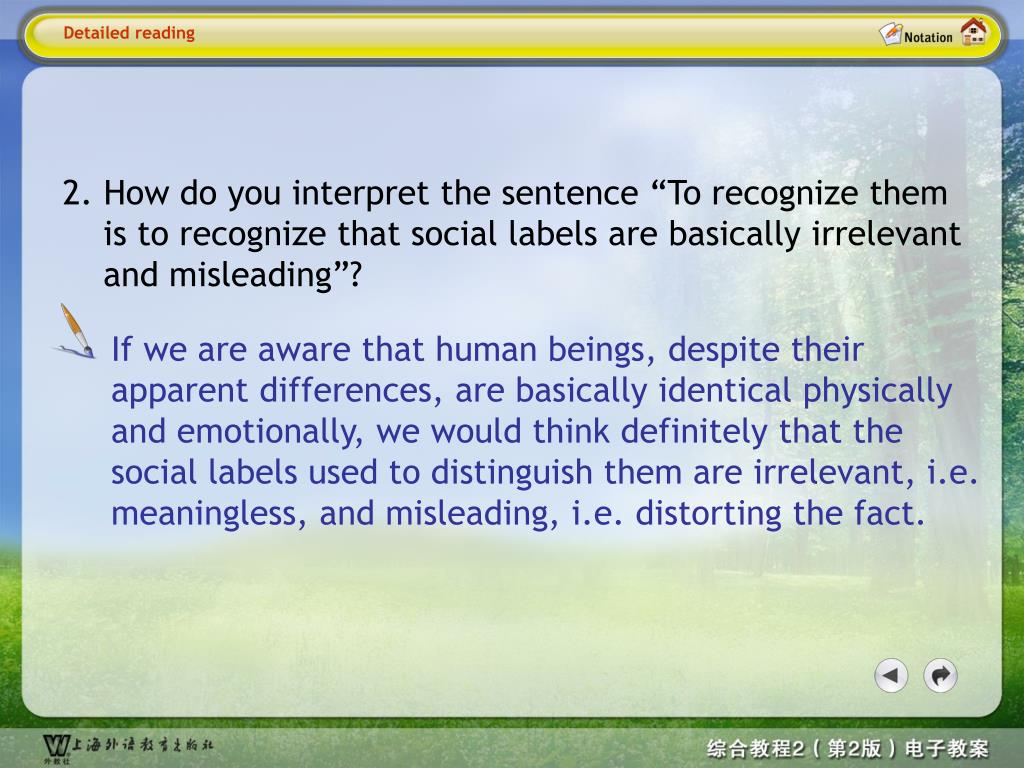 Detailed reading

Notation

2. How do you interpret the sentence “To recognize them is to recognize that social labels are basically irrelevant and misleading”?

If we are aware that human beings, despite their apparent differences, are basically identical physically and emotionally, we would think definitely that the social labels used to distinguish them are irrelevant, i.e. meaningless, and misleading, i.e. distorting the fact.

上海外语教育出版社
外教社

综合教程2（第2版）电子教案